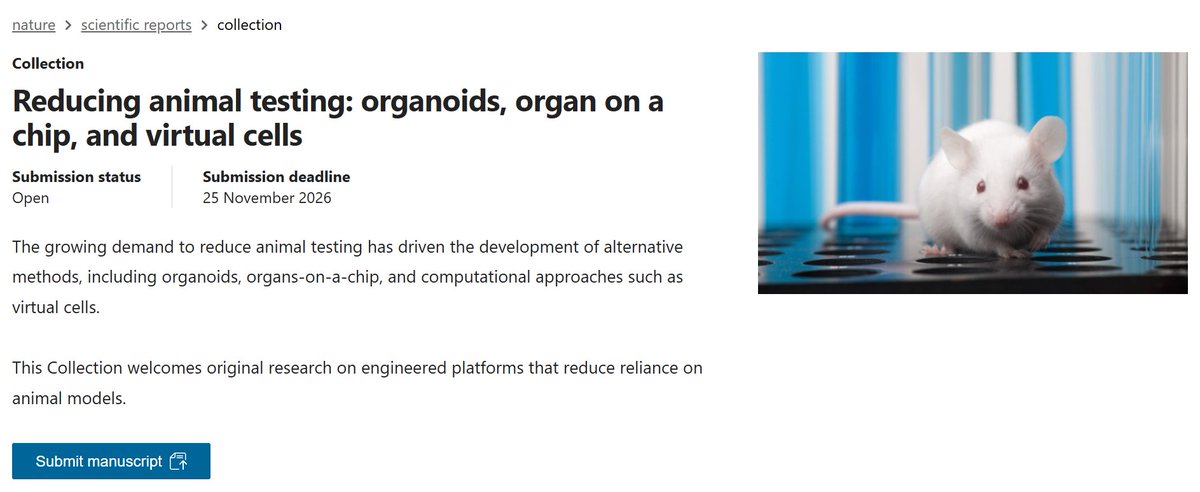 nature > scientific reports > collection

Collection

Reducing animal testing: organoids, organ on a chip, and virtual cells

Submission status
Open

Submission deadline
25 November 2026

The growing demand to reduce animal testing has driven the development of alternative methods, including organoids, organs-on-a-chip, and computational approaches such as virtual cells.

This Collection welcomes original research on engineered platforms that reduce reliance on animal models.

Submit manuscript